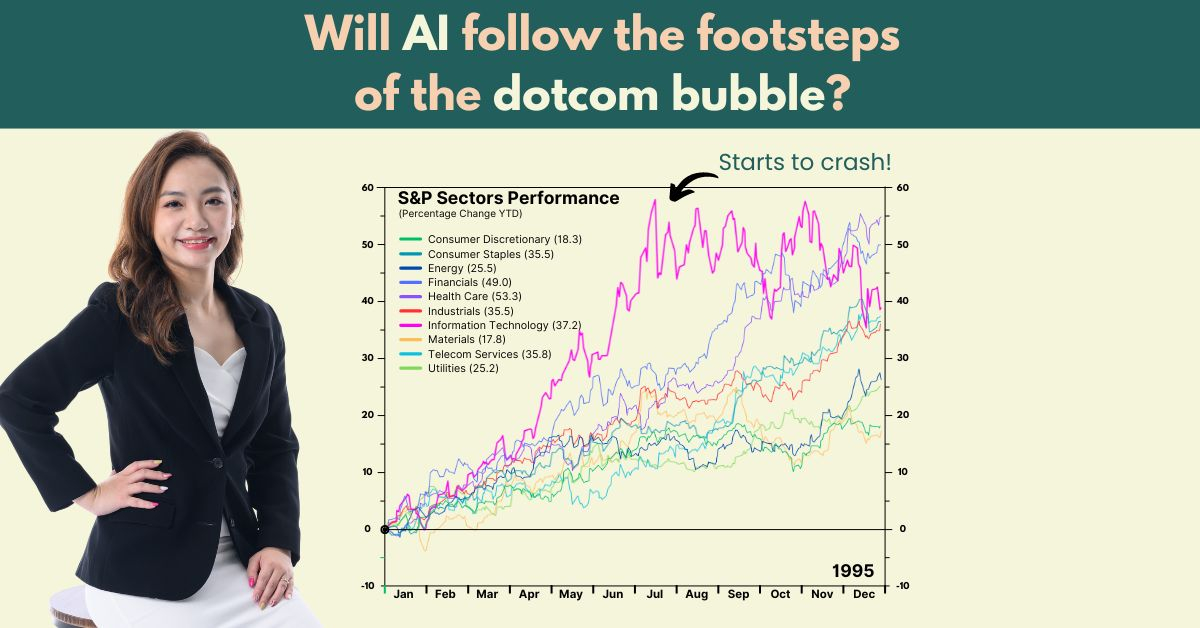 Will AI follow the footsteps of the dotcom bubble?

Starts to crash!

S&P Sectors Performance
(Percentage Change YTD)

Consumer Discretionary (18.3)
Consumer Staples (35.5)
Energy (25.5)
Financials (49.0)
Health Care (53.3)
Industrials (35.5)
Information Technology (37.2)
Materials (17.8)
Telecom Services (35.8)
Utilities (25.2)

60 50 40 30 20 10 0 -10

60 50 40 30 20 10 0 -10

1995

Jan Feb Mar Apr May Jun Jul Aug Sep Oct Nov Dec